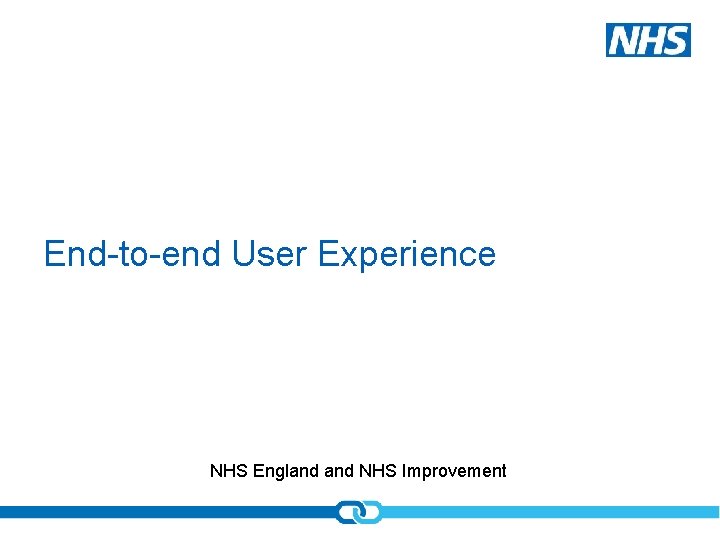 NHS

End-to-end User Experience

NHS England and NHS Improvement